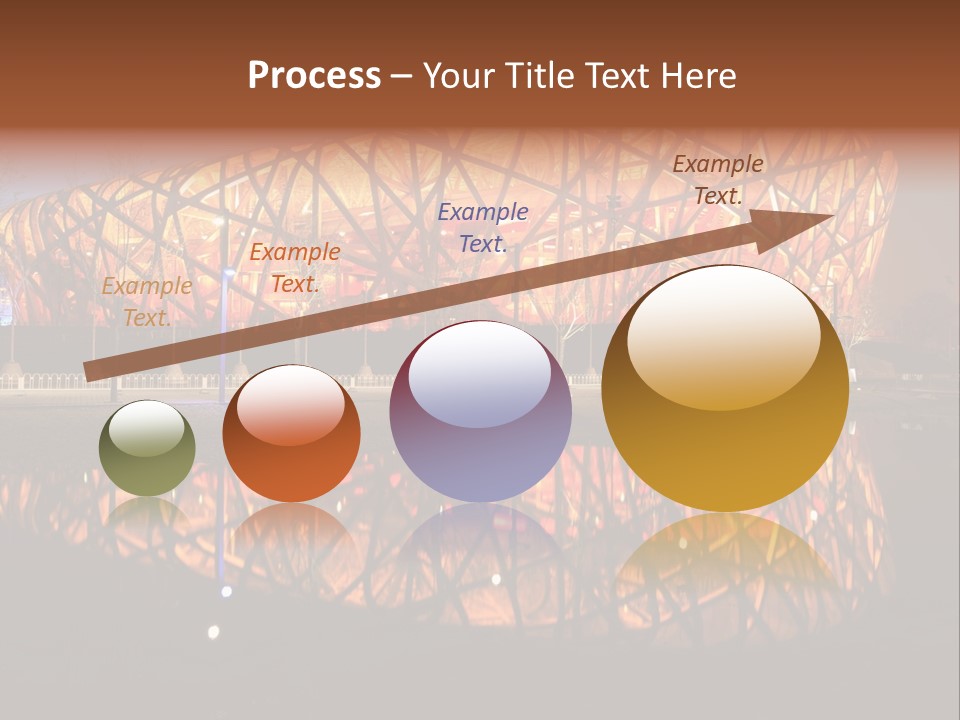 Process – Your Title Text Here

Example Text.

Example Text.

Example Text.

Example Text.